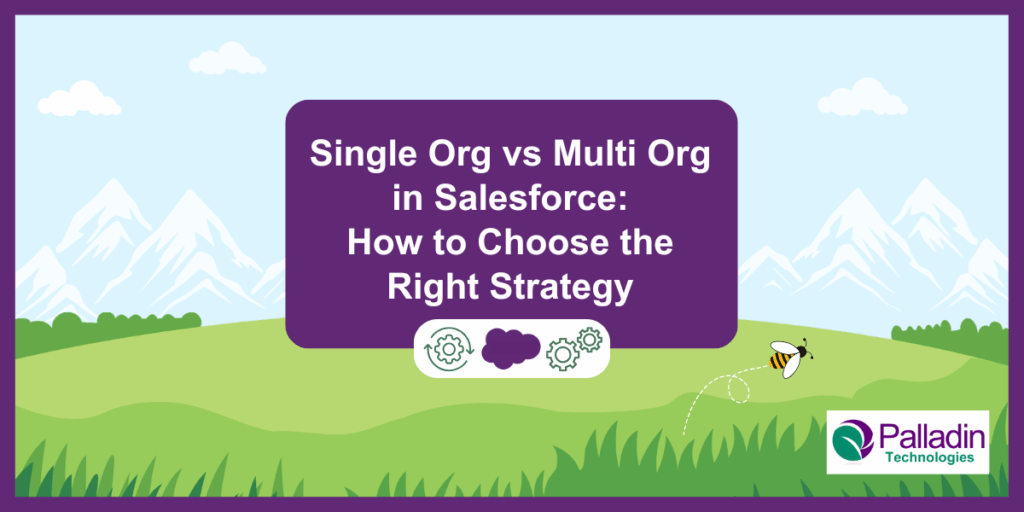 Single Org vs Multi Org in Salesforce: How to Choose the Right Strategy

Palladin Technologies